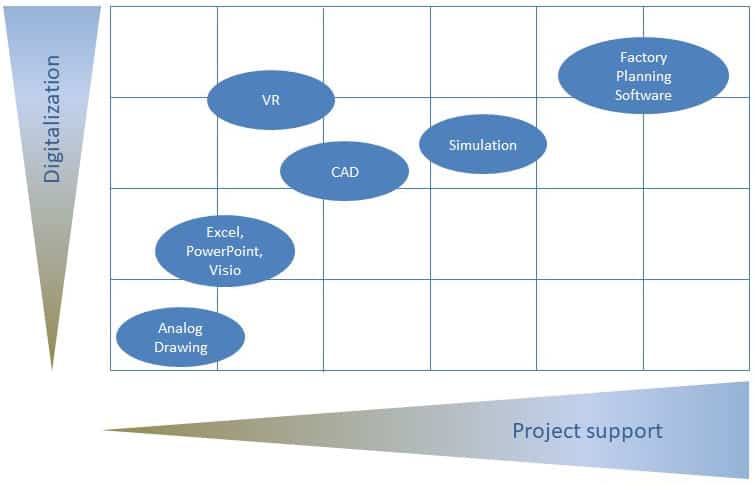 Digitalization

Factory Planning Software

VR

Simulation

CAD

Excel, PowerPoint, Visio

Analog Drawing

Project support